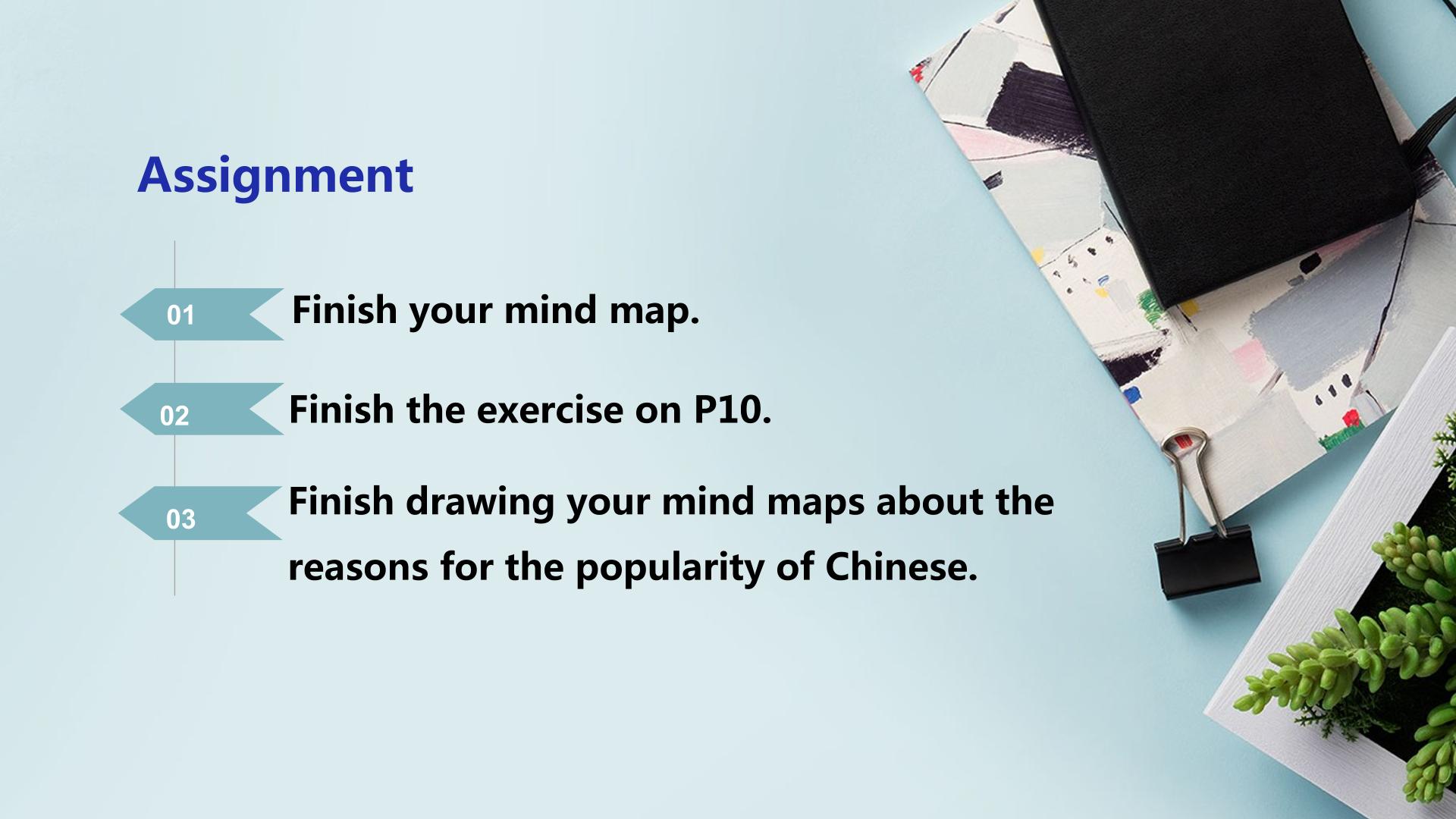 Assignment

01 Finish your mind map.

02 Finish the exercise on P10.

03 Finish drawing your mind maps about the reasons for the popularity of Chinese.